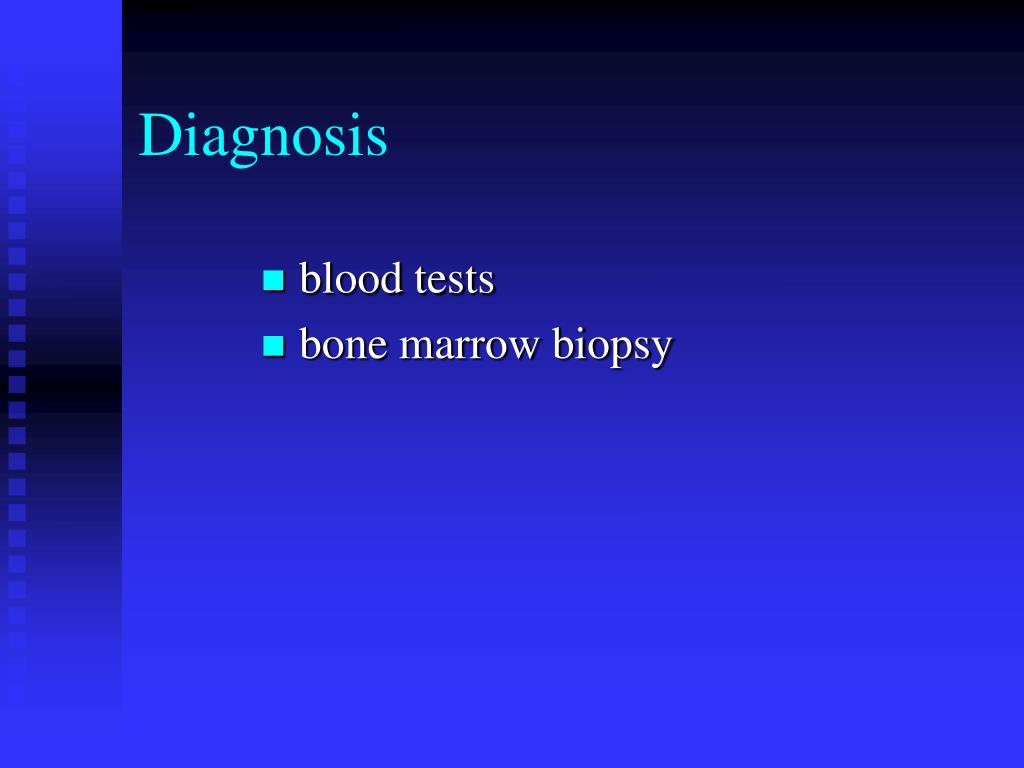 Diagnosis

- blood tests
- bone marrow biopsy